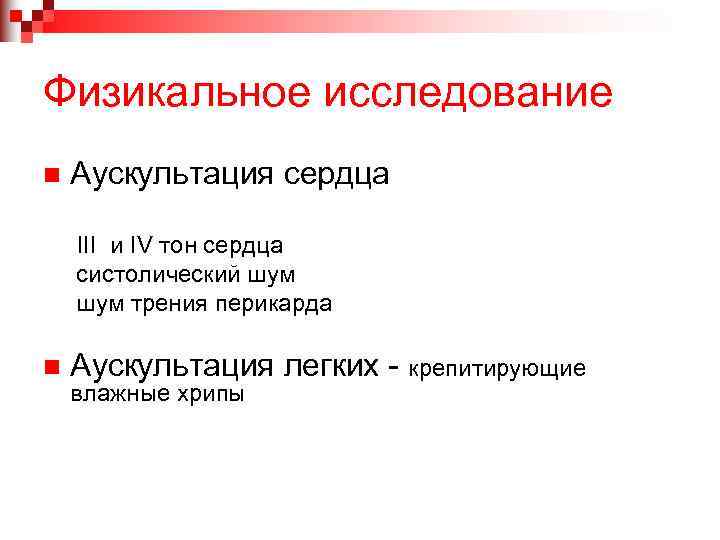 Физикальное исследование

Аускультация сердца

III и IV тон сердца
систолический шум
шум трения перикарда

Аускультация легких - крепитирующие влажные хрипы